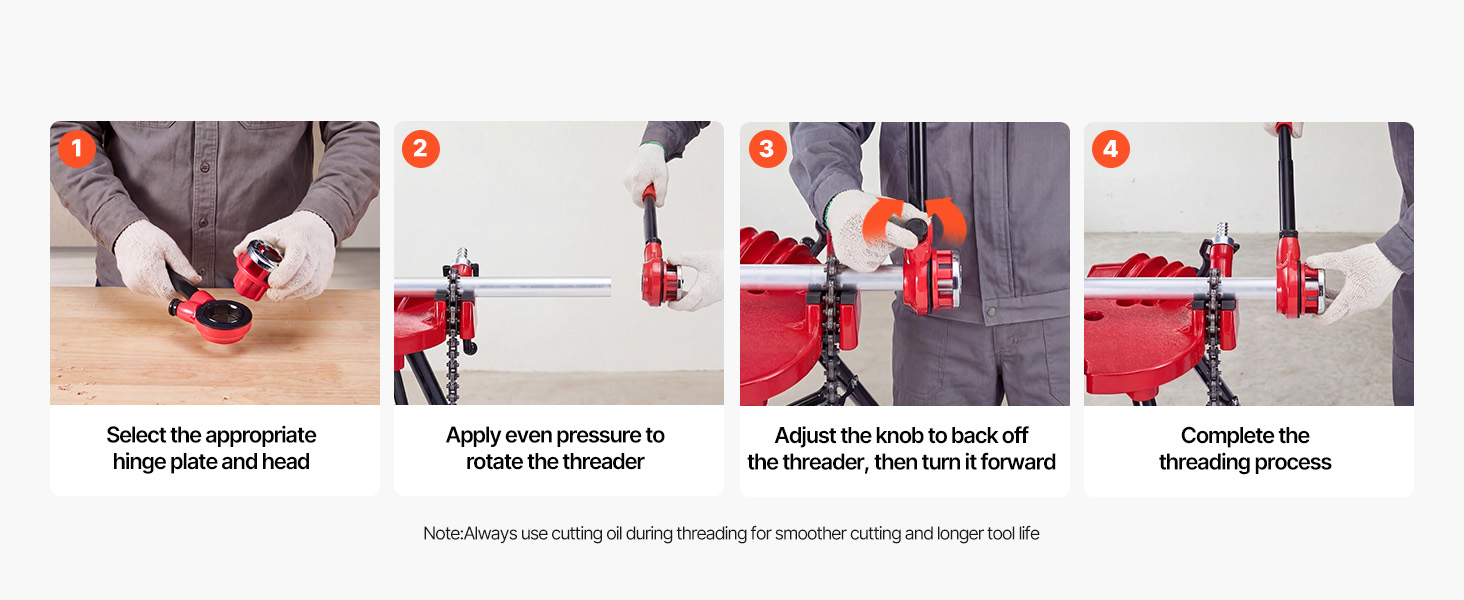 1
Select the appropriate hinge plate and head

2
Apply even pressure to rotate the threader

3
Adjust the knob to back off the threader, then turn it forward

4
Complete the threading process

Note:Always use cutting oil during threading for smoother cutting and longer tool life